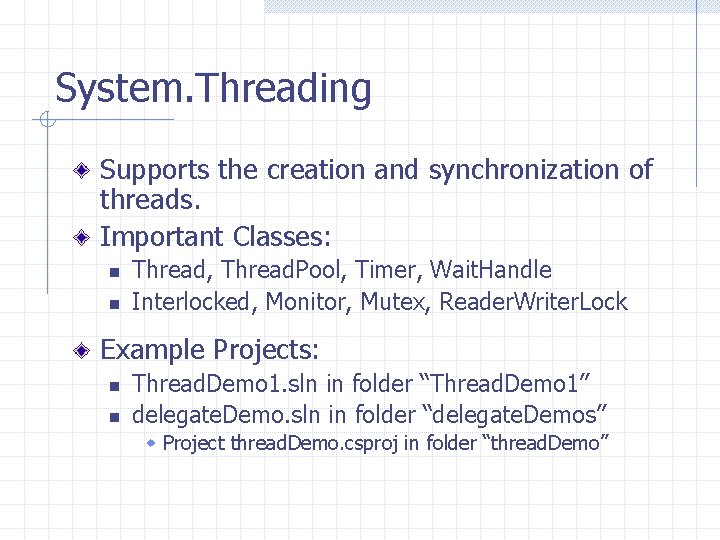 System.Threading

Supports the creation and synchronization of threads.

Important Classes:

Thread, ThreadPool, Timer, WaitHandle

Interlocked, Monitor, Mutex, ReaderWriterLock

Example Projects:

ThreadDemo1.sln in folder “ThreadDemo1”

delegateDemo.sln in folder “delegateDemos”

Project threadDemo.csproj in folder “threadDemo”